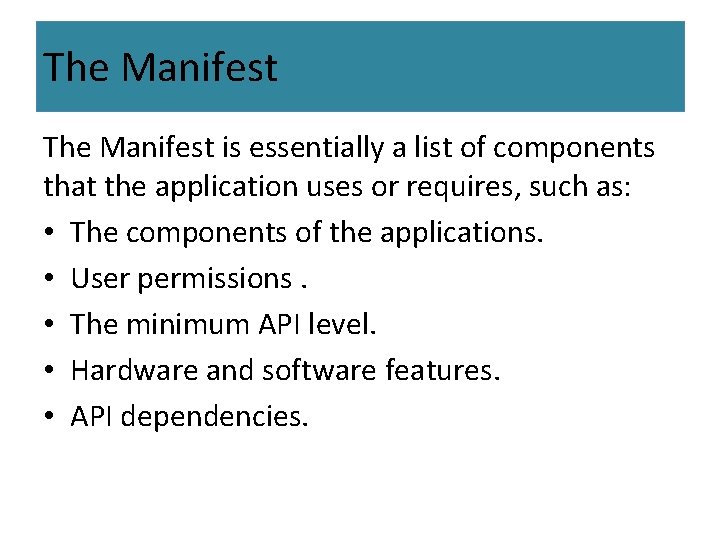 The Manifest

The Manifest is essentially a list of components that the application uses or requires, such as:

• The components of the applications.
• User permissions .
• The minimum API level.
• Hardware and software features.
• API dependencies.